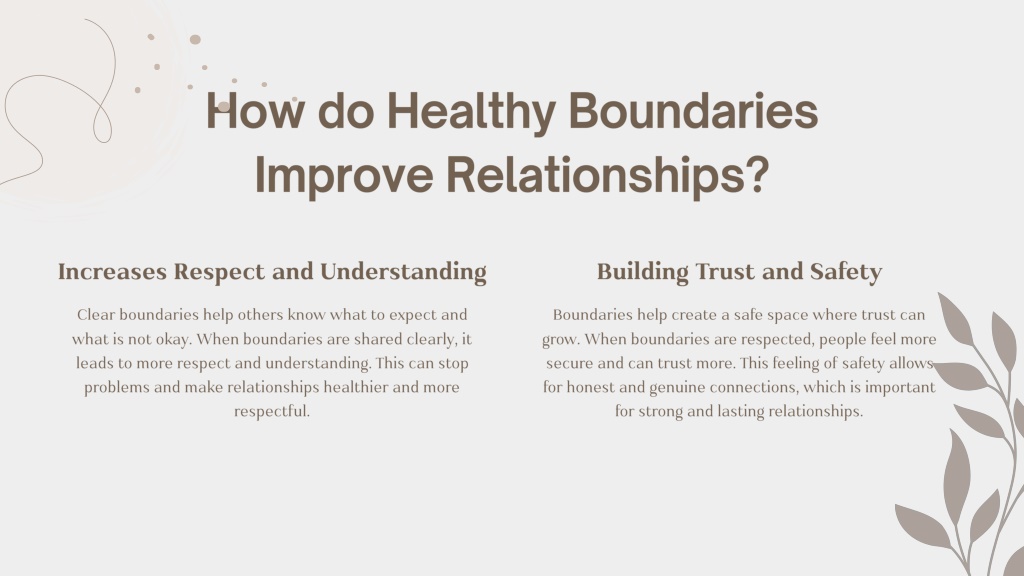 How do Healthy Boundaries Improve Relationships?

Increases Respect and Understanding

Clear boundaries help others know what to expect and what is not okay. When boundaries are shared clearly, it leads to more respect and understanding. This can stop problems and make relationships healthier and more respectful.

Building Trust and Safety

Boundaries help create a safe space where trust can grow. When boundaries are respected, people feel more secure and can trust more. This feeling of safety allows for honest and genuine connections, which is important for strong and lasting relationships.